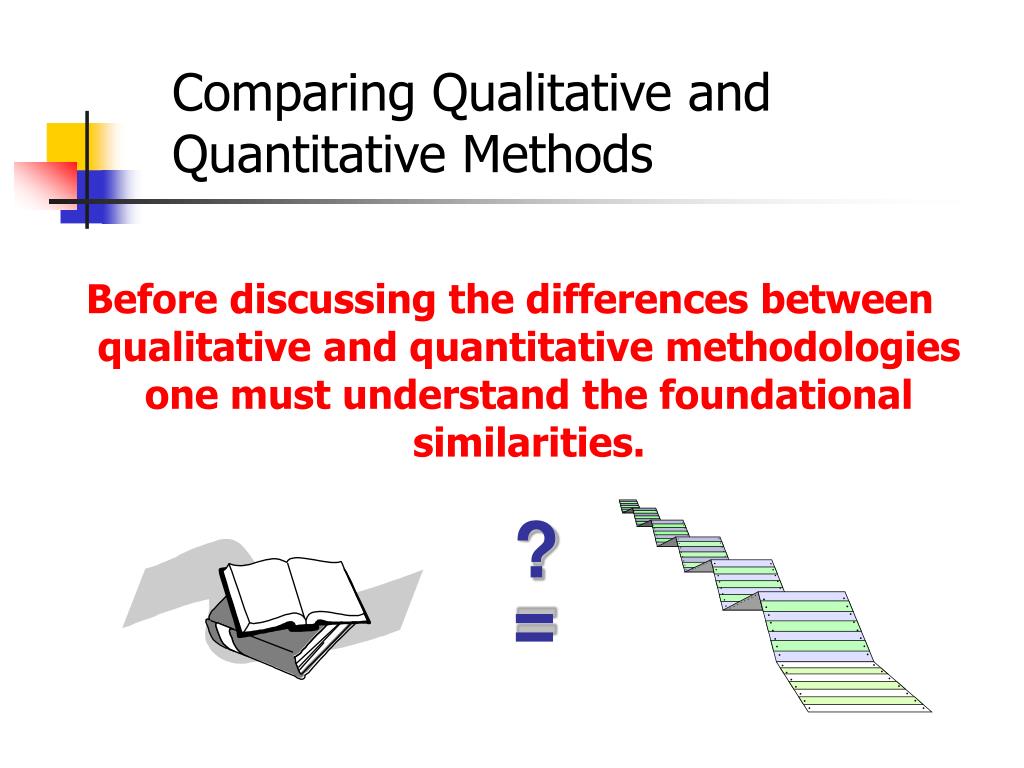 Comparing Qualitative and Quantitative Methods

Before discussing the differences between qualitative and quantitative methodologies one must understand the foundational similarities.

?

=